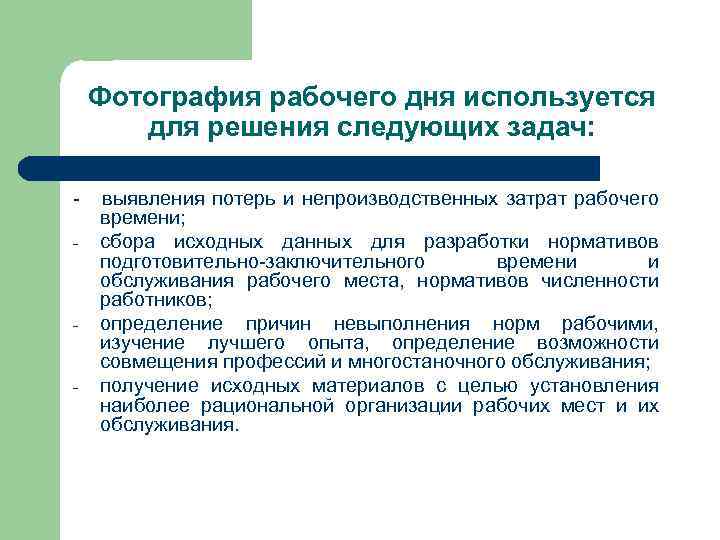 Фотография рабочего дня используется для решения следующих задач:

- выявления потерь и непроизводственных затрат рабочего времени;
- сбора исходных данных для разработки нормативов подготовительно-заключительного времени и обслуживания рабочего места, нормативов численности работников;
- определение причин невыполнения норм рабочими, изучение лучшего опыта, определение возможности совмещения профессий и многостаночного обслуживания;
- получение исходных материалов с целью установления наиболее рациональной организации рабочих мест и их обслуживания.